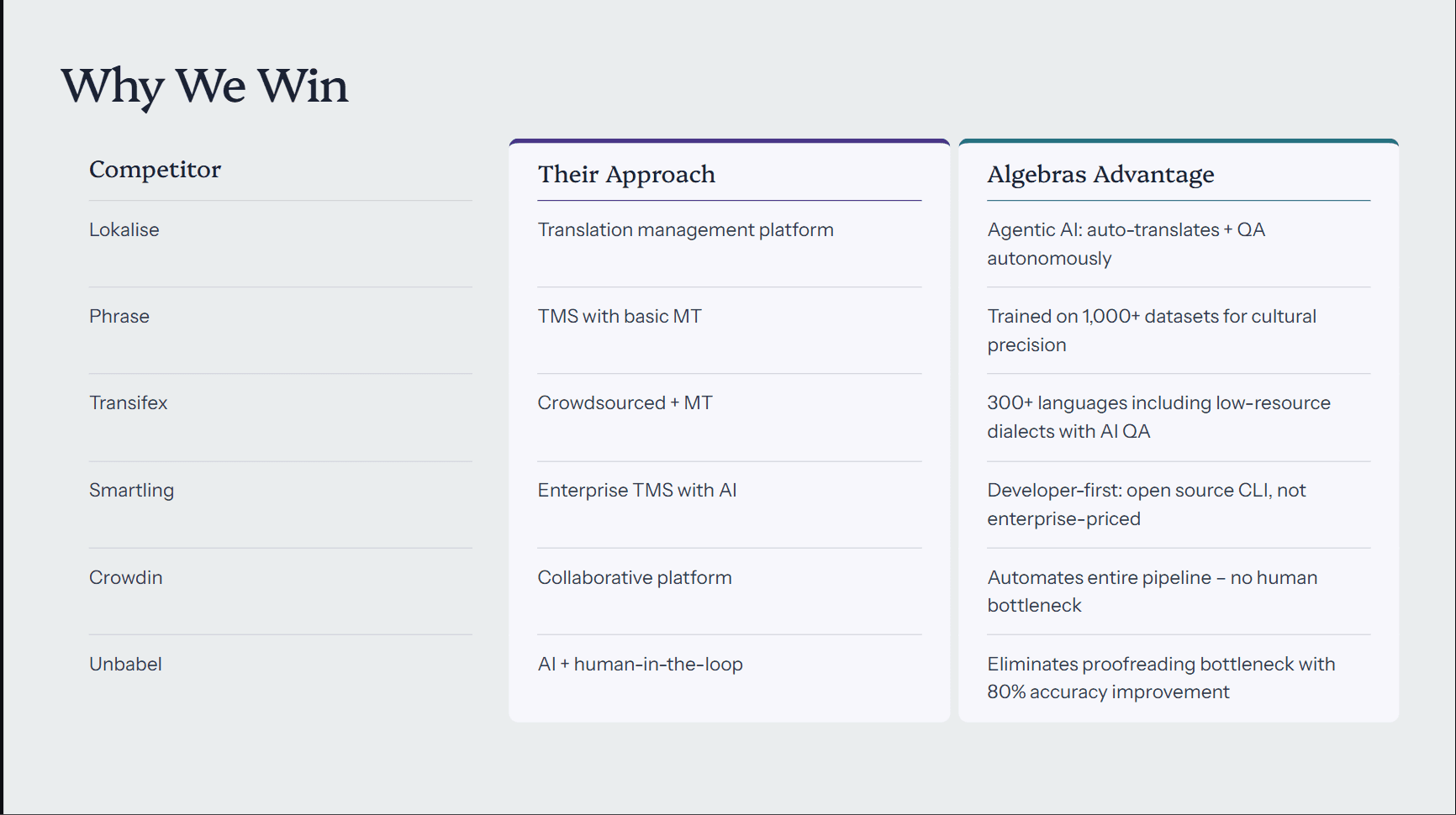 Why We Win

| Competitor | Their Approach | Algebras Advantage |
|---|---|---|
| Lokalise | Translation management platform | Agentic AI: auto-translates + QA autonomously |
| Phrase | TMS with basic MT | Trained on 1,000+ datasets for cultural precision |
| Transifex | Crowdsourced + MT | 300+ languages including low-resource dialects with AI QA |
| Smartling | Enterprise TMS with AI | Developer-first: open source CLI, not enterprise-priced |
| Crowdin | Collaborative platform | Automates entire pipeline – no human bottleneck |
| Unbabel | AI + human-in-the-loop | Eliminates proofreading bottleneck with 80% accuracy improvement |